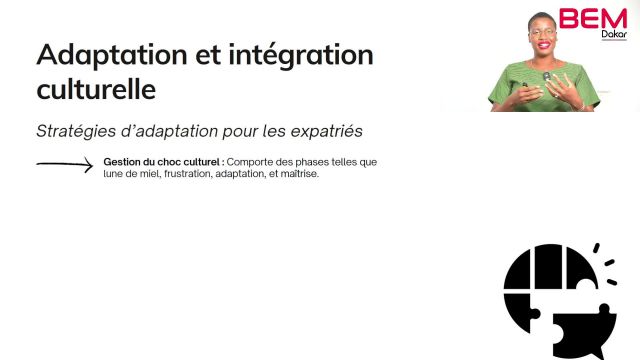 BEM
Dakar

Adaptation et intégration culturelle

Stratégies d'adaptation pour les expatriés

Gestion du choc culturel : Comporte des phases telles que lune de miel, frustration, adaptation, et maîtrise.